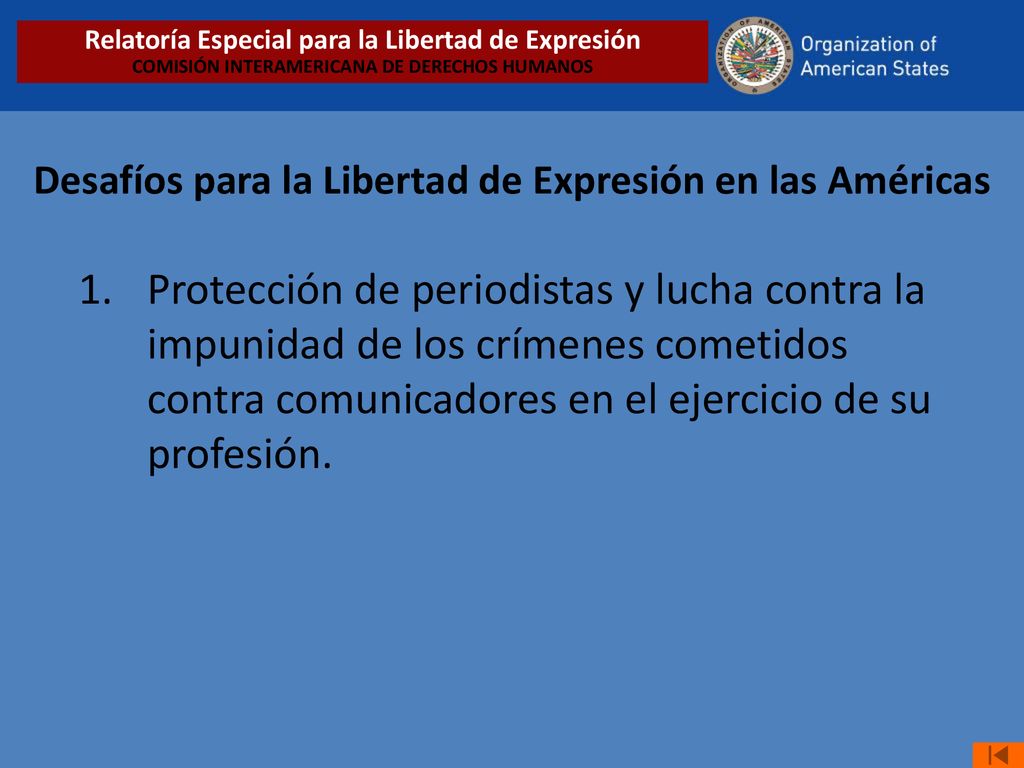 Relatoría Especial para la Libertad de Expresión
COMISIÓN INTERAMERICANA DE DERECHOS HUMANOS

ORGANIZATION OF AMERICAN STATES

Organization of American States

Desafíos para la Libertad de Expresión en las Américas

1. Protección de periodistas y lucha contra la impunidad de los crímenes cometidos contra comunicadores en el ejercicio de su profesión.